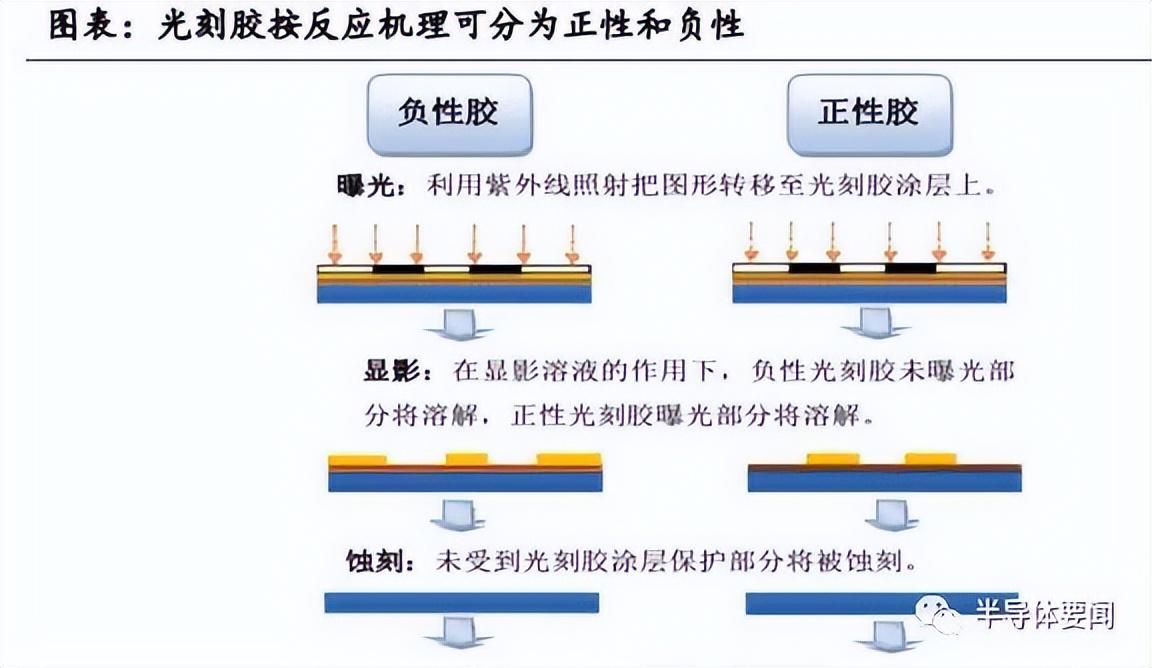 图表：光刻胶按反应机理可分为正性和负性

负性胶

正性胶

曝光：利用紫外线照射把图形转移至光刻胶涂层上。

显影：在显影溶液的作用下，负性光刻胶未曝光部分将溶解，正性光刻胶曝光部分将溶解。

蚀刻：未受到光刻胶涂层保护部分将被蚀刻。

半导体要闻